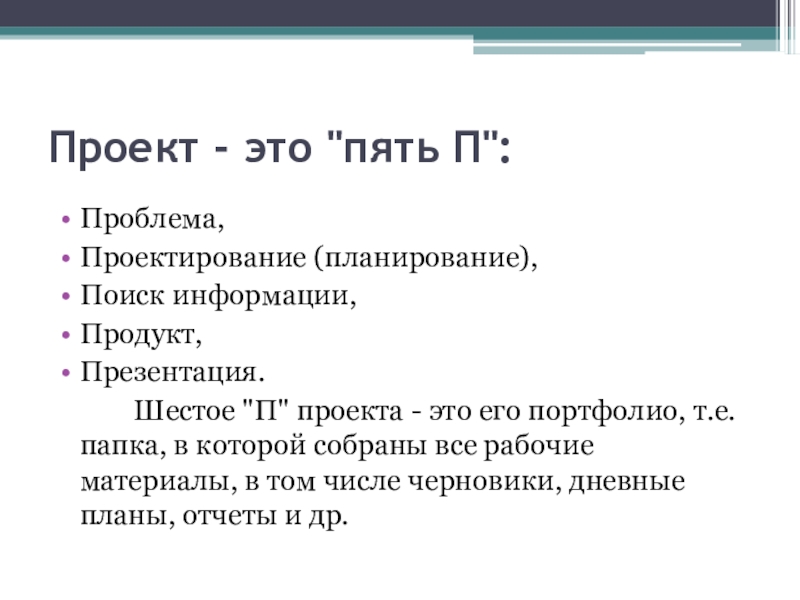 Проект - это "пять П":

• Проблема,
• Проектирование (планирование),
• Поиск информации,
• Продукт,
• Презентация.

Шестое "П" проекта - это его портфолио, т.е. папка, в которой собраны все рабочие материалы, в том числе черновики, дневные планы, отчеты и др.